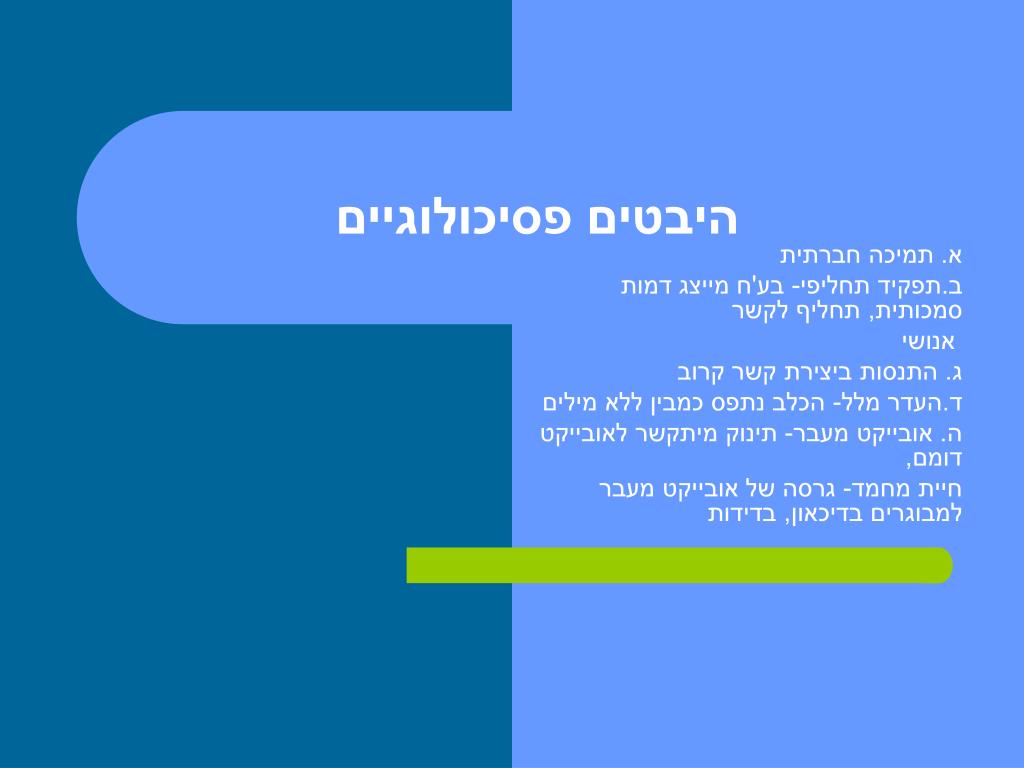 היבטים פסיכולוגיים

א. תמיכה חברתית

ב.תפקיד תחליפי- בע'ח מייצג דמות סמכותית, תחליף לקשר

אנושי

ג. התנסות ביצירת קשר קרוב

ד.העדר מלל- הכלב נתפס כמבין ללא מילים

ה. אובייקט מעבר- תינוק מיתקשר לאובייקט דומם,

חיית מחמד- גרסה של אובייקט מעבר למבוגרים בדיכאון, בדידות